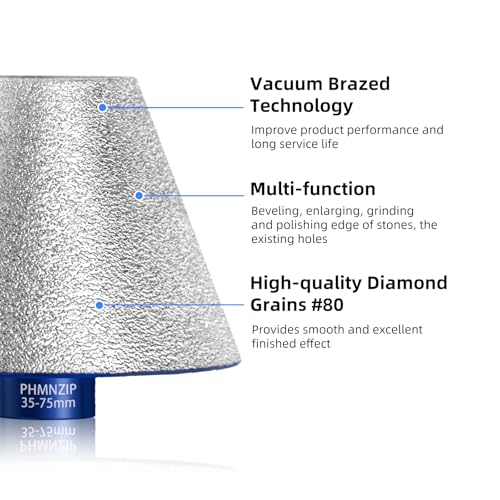 Vacuum Brazed Technology

Improve product performance and long service life

Multi-function

Beveling, enlarging, grinding and polishing edge of stones, the existing holes

High-quality Diamond Grains #80

Provides smooth and excellent finished effect

PHMNZIP
35-75mm